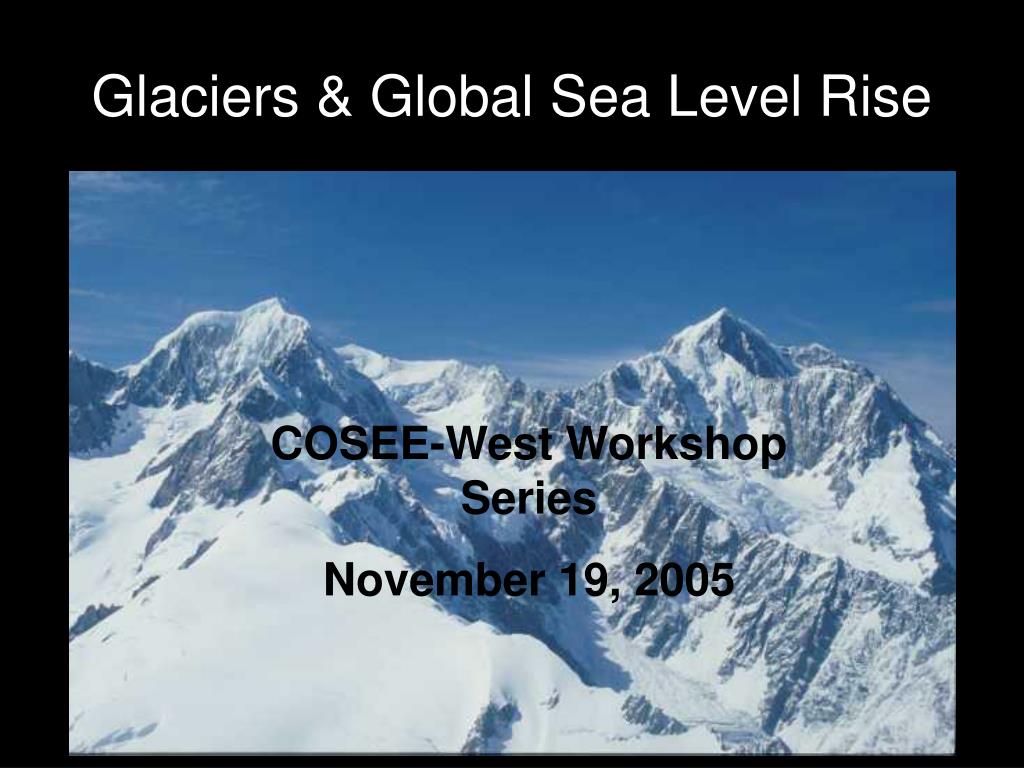 Glaciers & Global Sea Level Rise

COSEE-West Workshop Series

November 19, 2005